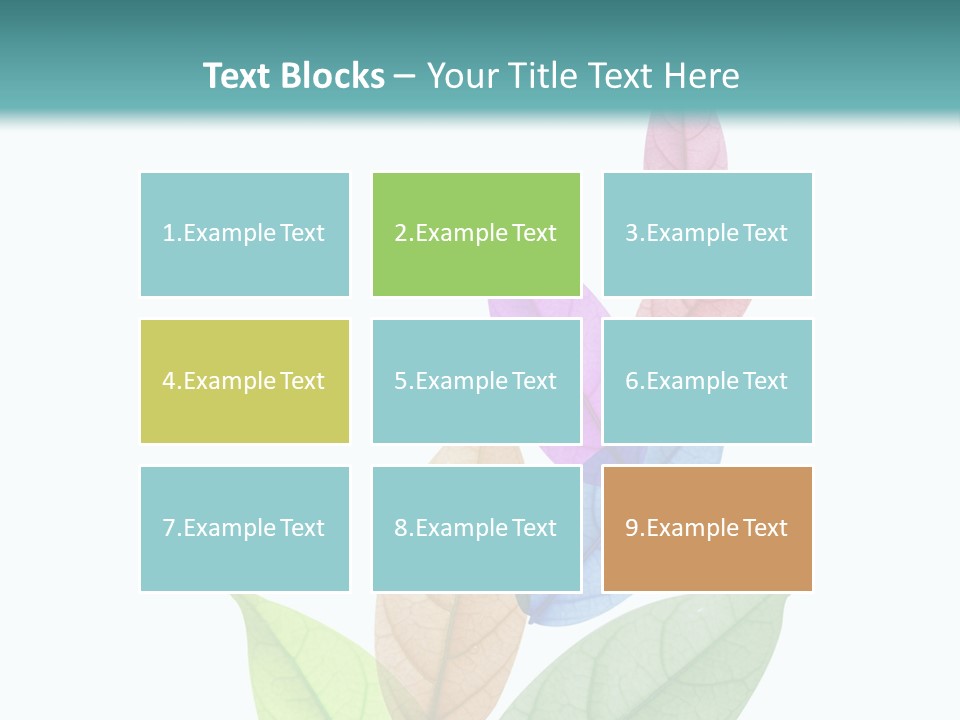 Text Blocks – Your Title Text Here

1.Example Text

2.Example Text

3.Example Text

4.Example Text

5.Example Text

6.Example Text

7.Example Text

8.Example Text

9.Example Text